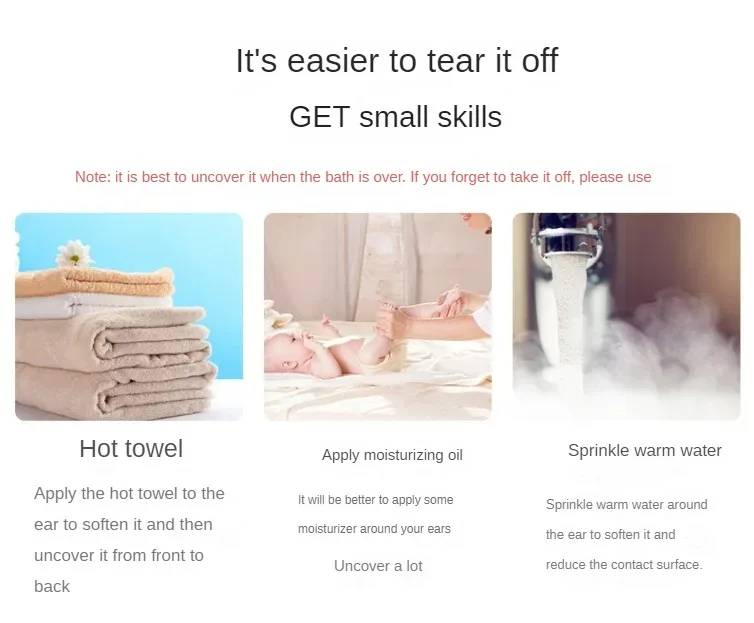 It's easier to tear it off

GET small skills

Note: it is best to uncover it when the bath is over. If you forget to take it off, please use

Hot towel

Apply the hot towel to the ear to soften it and then uncover it from front to back

Apply moisturizing oil

It will be better to apply some moisturizer around your ears

Uncover a lot

Sprinkle warm water

Sprinkle warm water around the ear to soften it and reduce the contact surface.